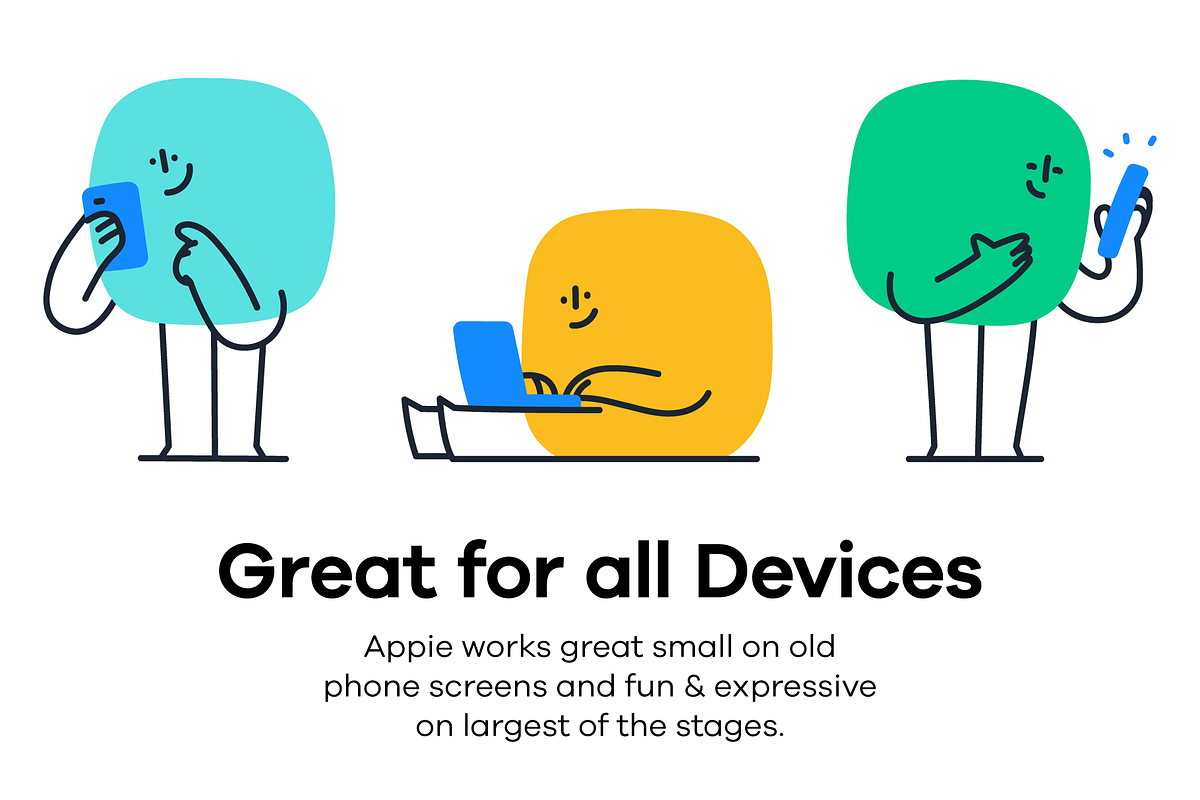 Great for all Devices

Appie works great small on old phone screens and fun & expressive on largest of the stages.